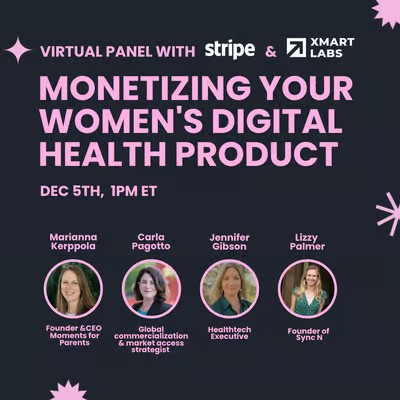 VIRTUAL PANEL WITH stripe & XMART LABS

MONETIZING YOUR WOMEN'S DIGITAL HEALTH PRODUCT

DEC 5TH, 1PM ET

Marianna Kerppola

Founder &CEO Moments for Parents

Carla Pagotto

Global commercialization & market access strategist

Jennifer Gibson

Healthtech Executive

Lizzy Palmer

Founder of Sync N